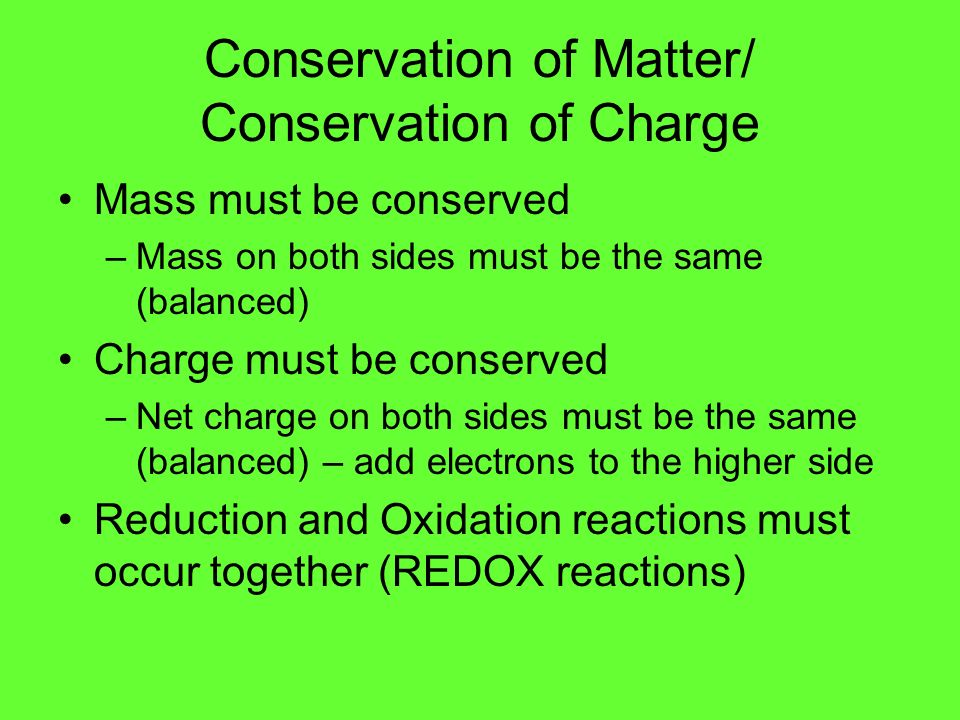 Conservation of Matter/
Conservation of Charge

• Mass must be conserved
– Mass on both sides must be the same (balanced)
• Charge must be conserved
– Net charge on both sides must be the same (balanced) – add electrons to the higher side
• Reduction and Oxidation reactions must occur together (REDOX reactions)